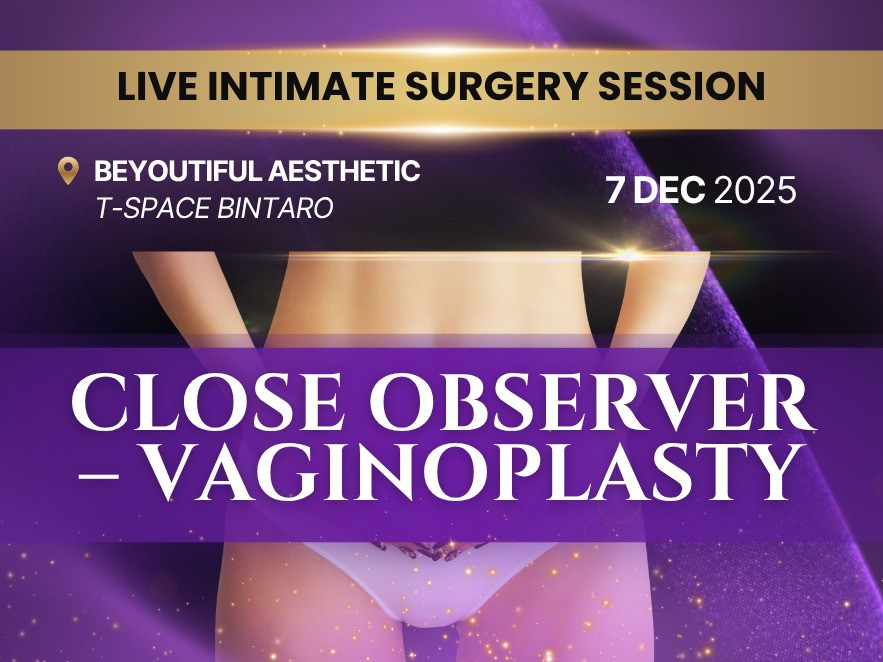 LIVE INTIMATE SURGERY SESSION

BEYOUTIFUL AESTHETIC
T-SPACE BINTARO

7 DEC 2025

CLOSE OBSERVER – VAGINOPLASTY